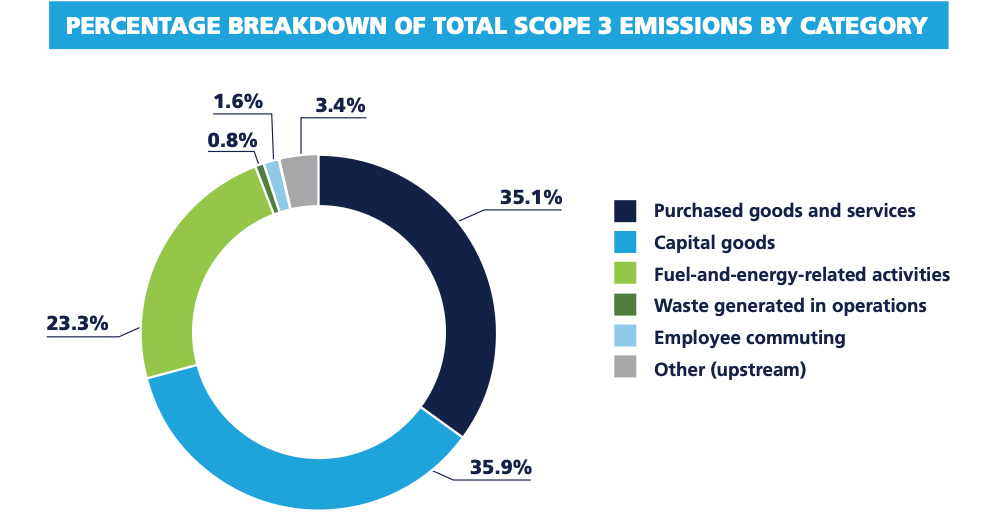 PERCENTAGE BREAKDOWN OF TOTAL SCOPE 3 EMISSIONS BY CATEGORY

1.6%
3.4%
0.8%
35.1%
23.3%
35.9%

Purchased goods and services
Capital goods
Fuel-and-energy-related activities
Waste generated in operations
Employee commuting
Other (upstream)